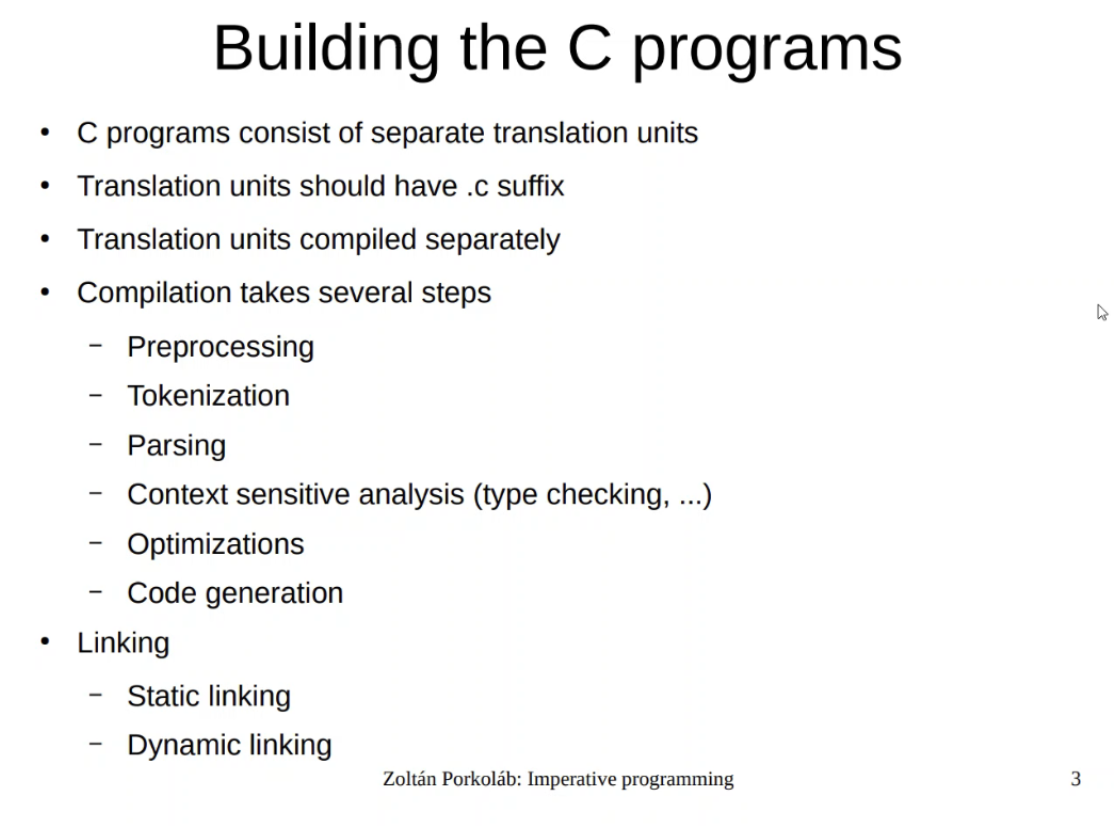 Building the C programs

• C programs consist of separate translation units
• Translation units should have .c suffix
• Translation units compiled separately
• Compilation takes several steps
  – Preprocessing
  – Tokenization
  – Parsing
  – Context sensitive analysis (type checking, ...)
  – Optimizations
  – Code generation
• Linking
  – Static linking
  – Dynamic linking

Zoltán Porkoláb: Imperative programming

3